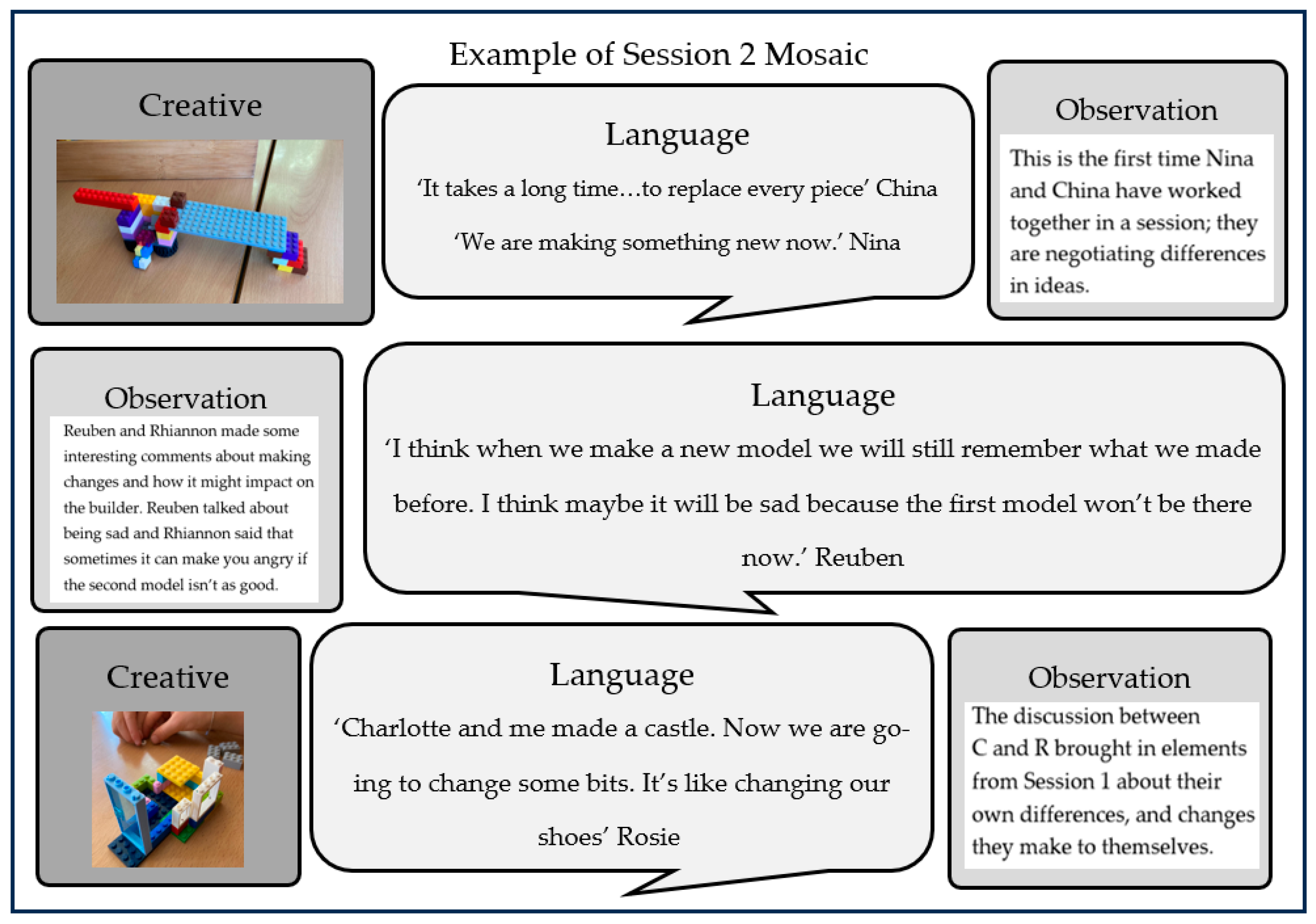 Example of Session 2 Mosaic

Creative

Language

'It takes a long time…to replace every piece' China

'We are making something new now.' Nina

Observation

This is the first time Nina and China have worked together in a session; they are negotiating differences in ideas.

Observation

Reuben and Rhiannon made some interesting comments about making changes and how it might impact on the builder. Reuben talked about being sad and Rhiannon said that sometimes it can make you angry if the second model isn't as good.

Language

'I think when we make a new model we will still remember what we made before. I think maybe it will be sad because the first model won't be there now.' Reuben

Creative

Language

'Charlotte and me made a castle. Now we are going to change some bits. It's like changing our shoes' Rosie

Observation

The discussion between C and R brought in elements from Session 1 about their own differences, and changes they make to themselves.